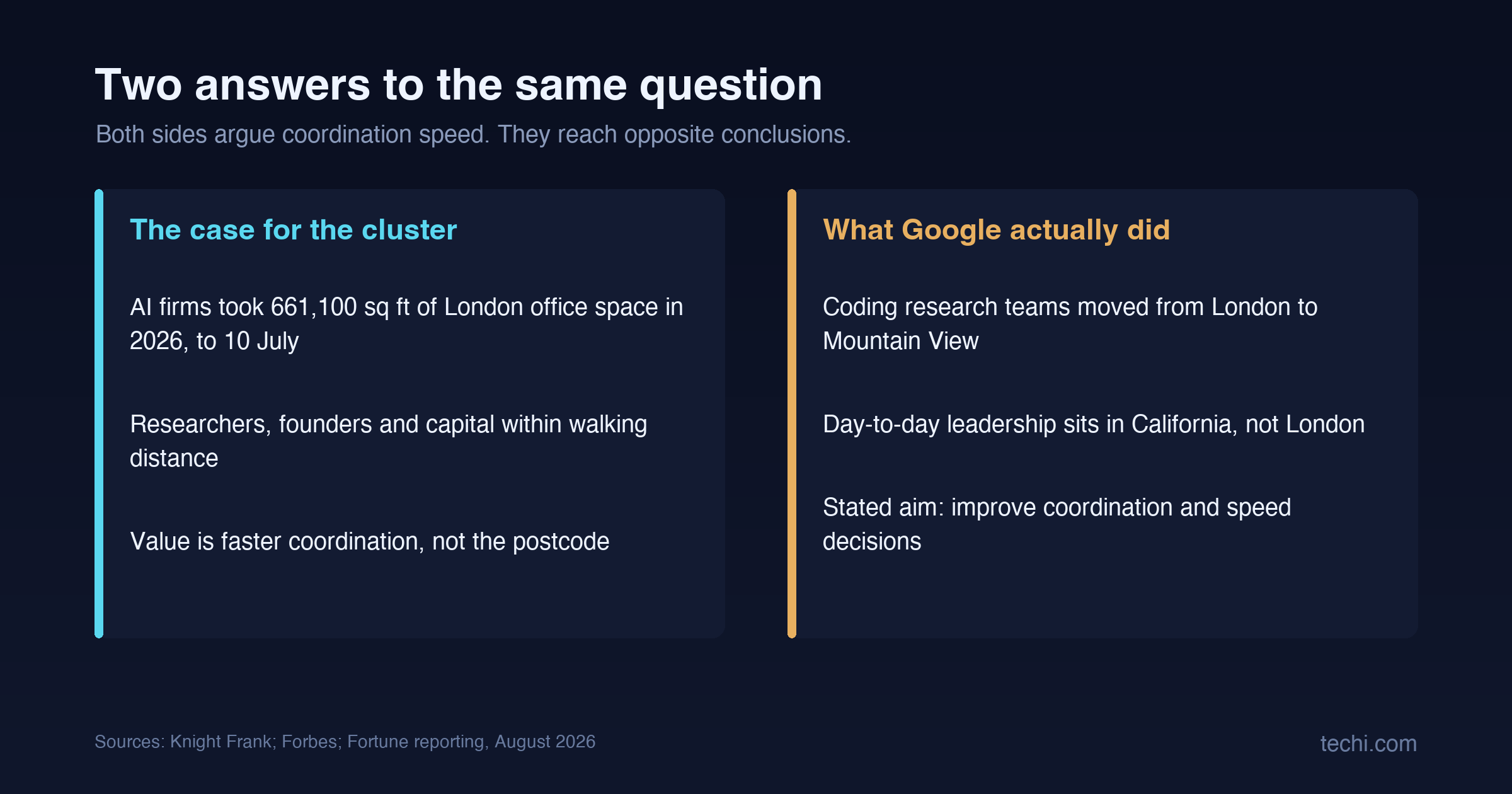 Two answers to the same question

Both sides argue coordination speed. They reach opposite conclusions.

The case for the cluster

AI firms took 661,100 sq ft of London office space in 2026, to 10 July

Researchers, founders and capital within walking distance

Value is faster coordination, not the postcode

What Google actually did

Coding research teams moved from London to Mountain View

Day-to-day leadership sits in California, not London

Stated aim: improve coordination and speed decisions

Sources: Knight Frank; Forbes; Fortune reporting, August 2026

techi.com